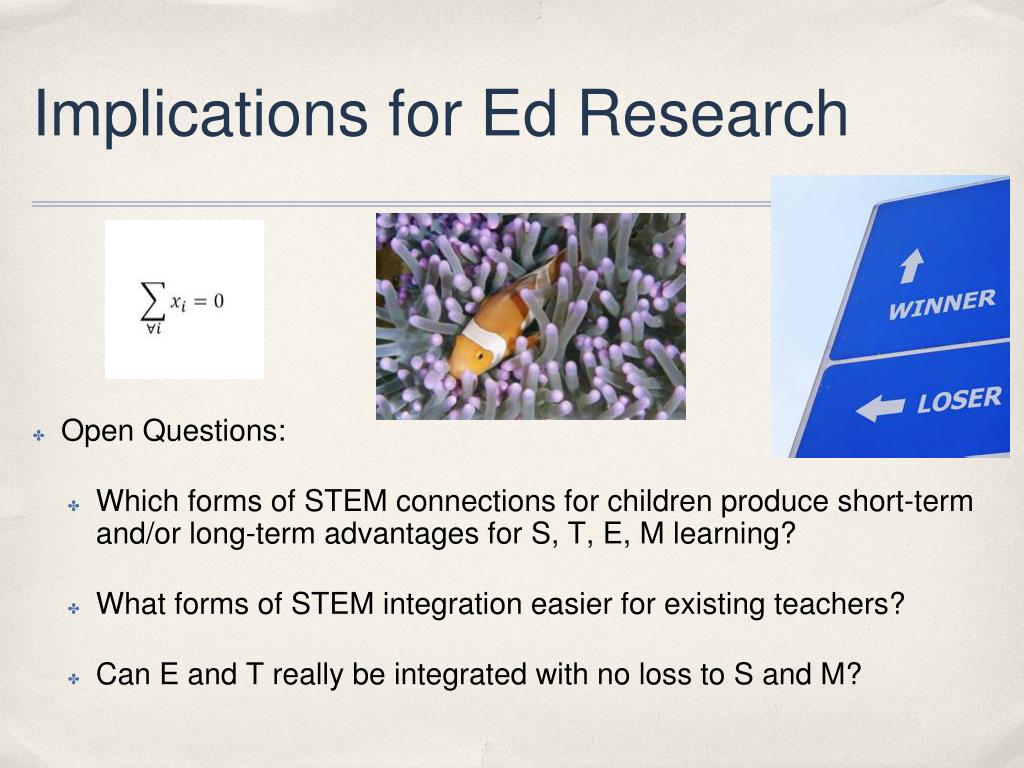 Implications for Ed Research

$\sum_{\forall i} x_i = 0$

WINNER

LOSER

Open Questions:

Which forms of STEM connections for children produce short-term and/or long-term advantages for S, T, E, M learning?

What forms of STEM integration easier for existing teachers?

Can E and T really be integrated with no loss to S and M?